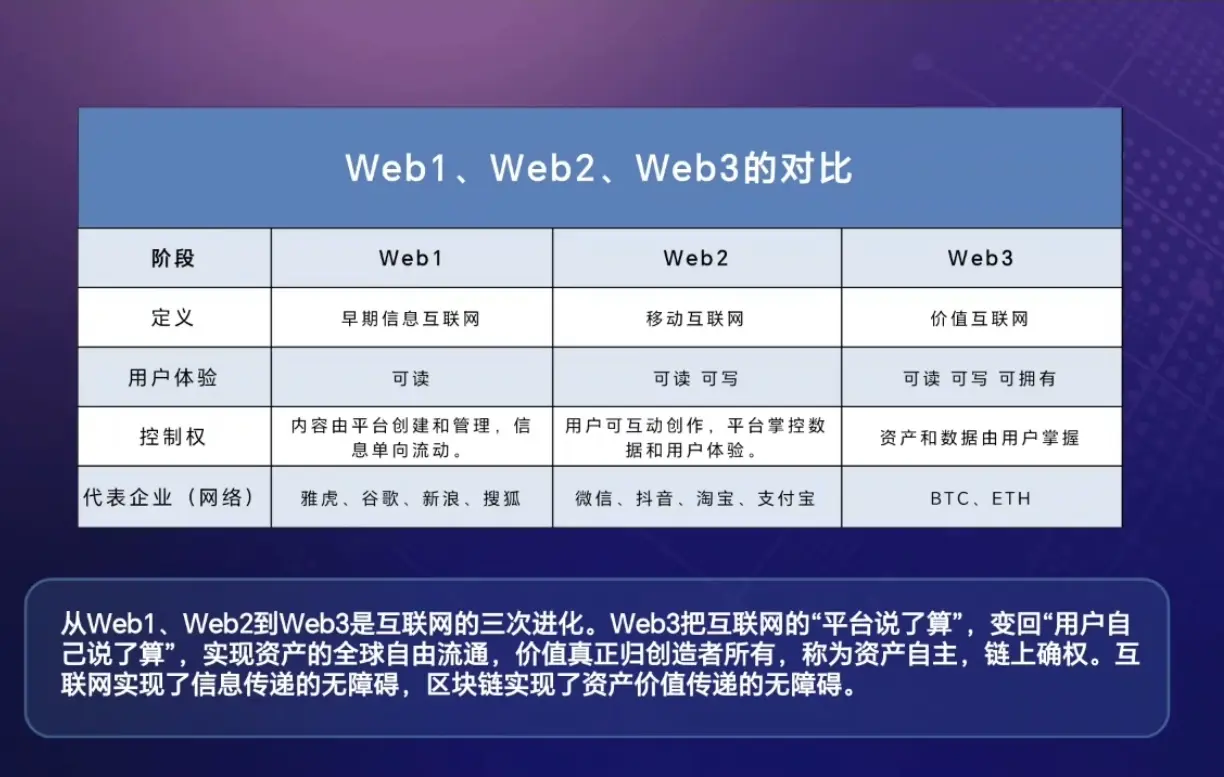 Web1、Web2、Web3的对比

| 阶段 | Web1 | Web2 | Web3 |
|---|---|---|---|
| 定义 | 早期信息互联网 | 移动互联网 | 价值互联网 |
| 用户体验 | 可读 | 可读 可写 | 可读 可写 可拥有 |
| 控制权 | 内容由平台创建和管理，信息单向流动。 | 用户可互动创作，平台掌控数据和用户体验。 | 资产和数据由用户掌握 |
| 代表企业（网络） | 雅虎、谷歌、新浪、搜狐 | 微信、抖音、淘宝、支付宝 | BTC、ETH |

从Web1、Web2到Web3是互联网的三次进化。Web3把互联网的“平台说了算”，变回“用户自己说了算”，实现资产的全球自由流通，价值真正归创造者所有，称为资产自主，链上确权。互联网实现了信息传递的无障碍，区块链实现了资产价值传递的无障碍。